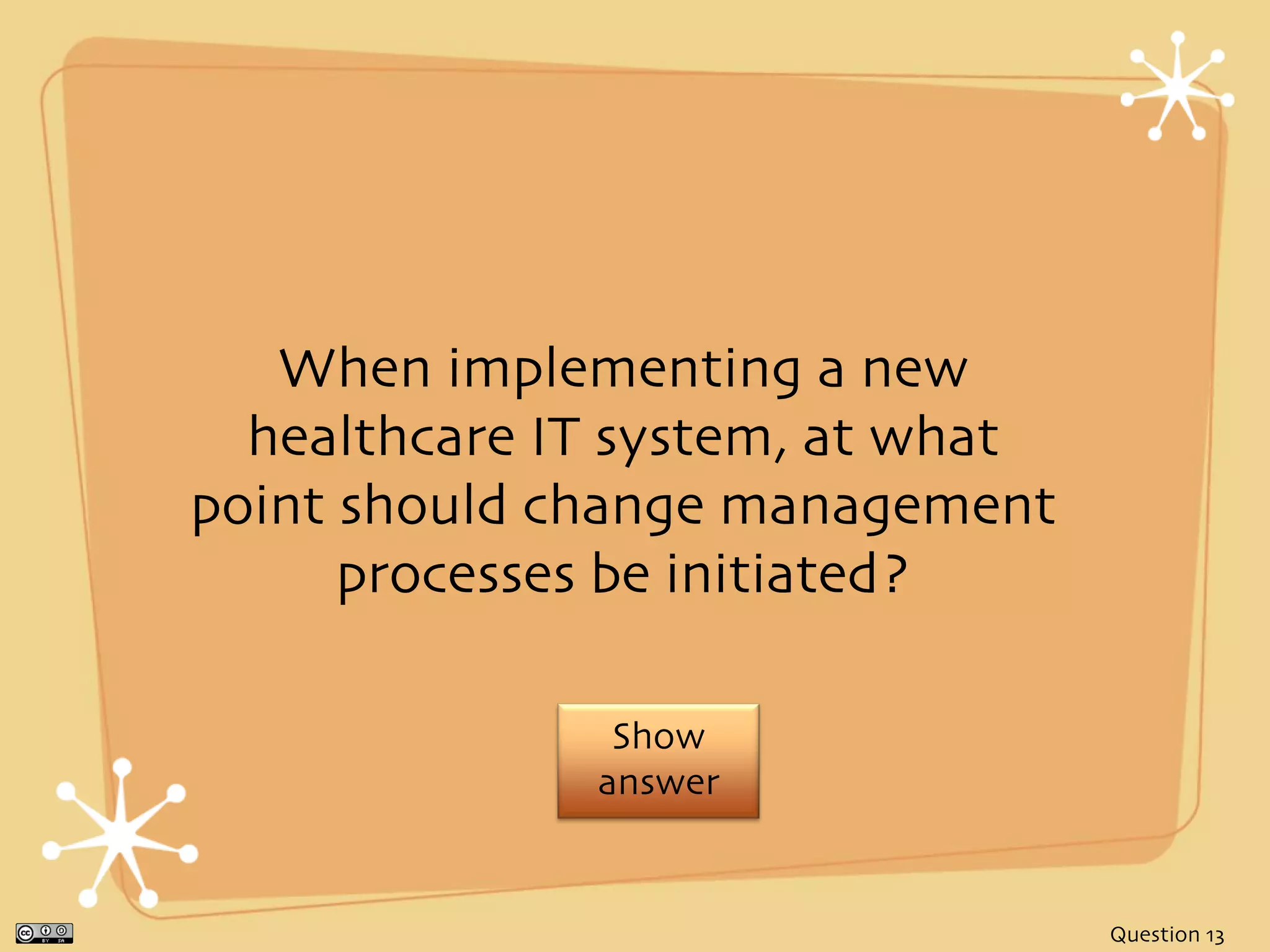 When implementing a new healthcare IT system, at what point should change management processes be initiated?

Show answer

cc BY SA

Question 13